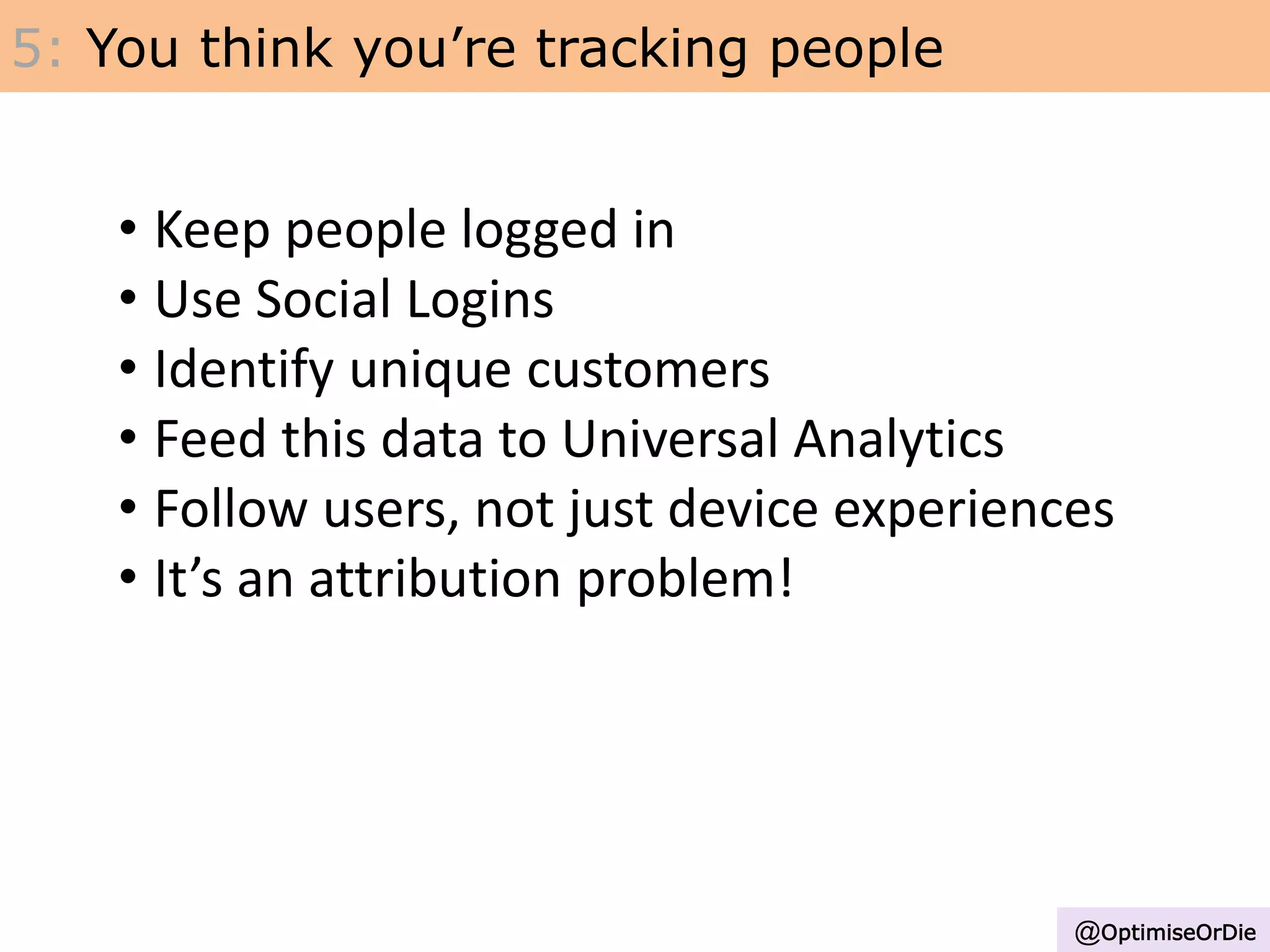 5: You think you’re tracking people

• Keep people logged in
• Use Social Logins
• Identify unique customers
• Feed this data to Universal Analytics
• Follow users, not just device experiences
• It’s an attribution problem!

@OptimiseOrDie